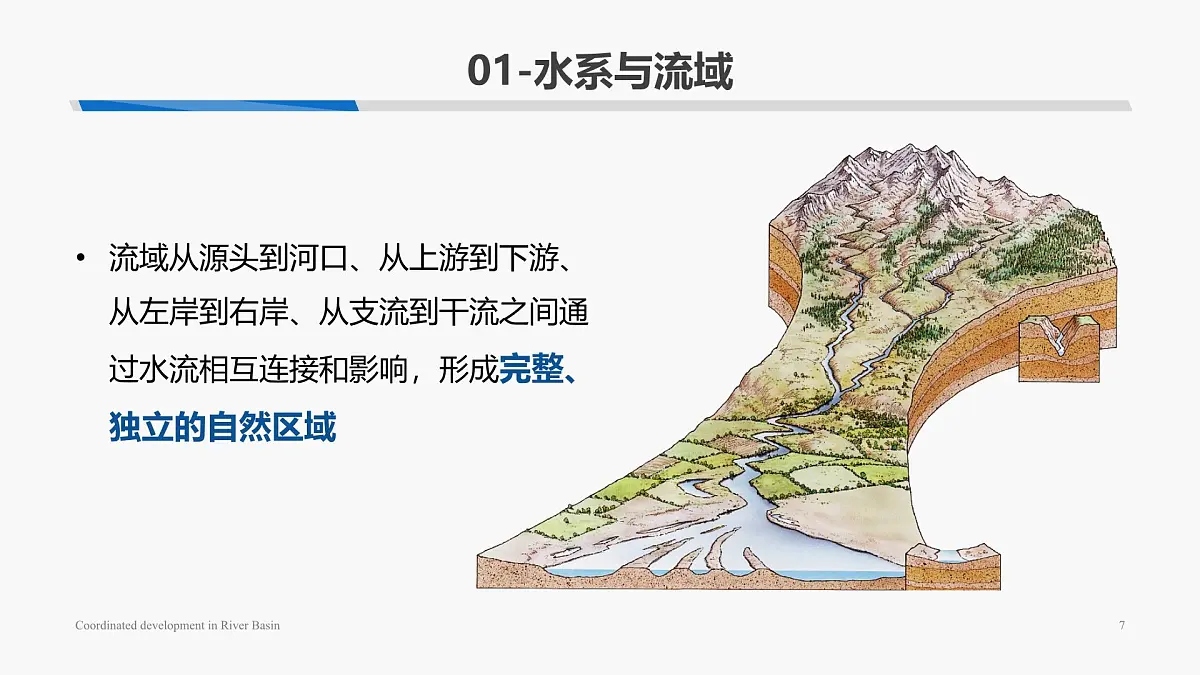 01-水系与流域

• 流域从源头到河口、从上游到下游、从左岸到右岸、从支流到干流之间通过水流相互连接和影响，形成完整、独立的自然区域

Coordinated development in River Basin

7